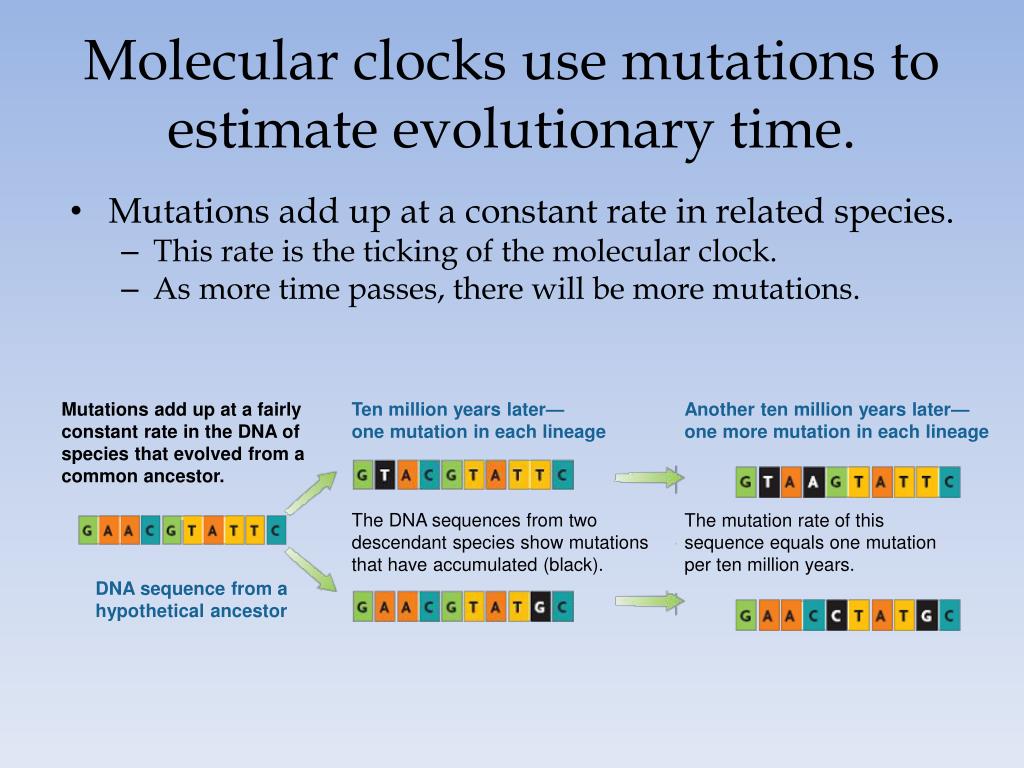 Molecular clocks use mutations to estimate evolutionary time.

• Mutations add up at a constant rate in related species.
– This rate is the ticking of the molecular clock.
– As more time passes, there will be more mutations.

Mutations add up at a fairly constant rate in the DNA of species that evolved from a common ancestor.

G A A C G T A T T C

DNA sequence from a hypothetical ancestor

Ten million years later— one mutation in each lineage

G T A C G T A T T C

The DNA sequences from two descendant species show mutations that have accumulated (black).

G A A C G T A T G C

Another ten million years later— one more mutation in each lineage

G T A A G T A T T C

The mutation rate of this sequence equals one mutation per ten million years.

G A A C C T A T G C